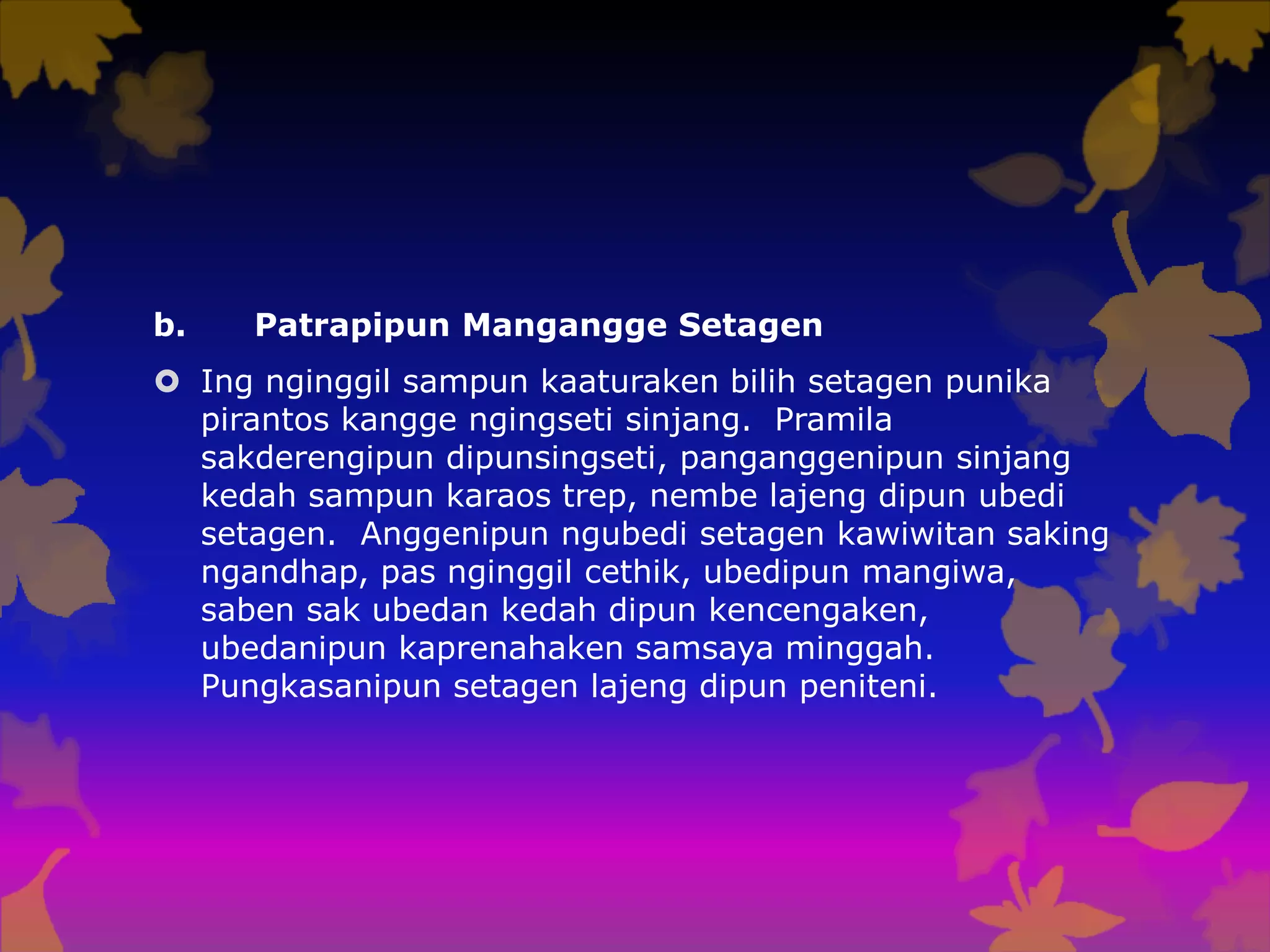 b. Patrapipun Mangangge Setagen

Ing nginggil sampun kaaturaken bilih setagen punika pirantos kangge ngingseti sinjang. Pramila sakderengipun dipunsingseti, panganggenipun sinjang kedah sampun karaos trep, nembe lajeng dipun ubedi setagen. Anggenipun ngubedi setagen kawiwitan saking ngandhap, pas nginggil cethik, ubedipun mangiwa, saben sak ubedan kedah dipun kencengaken, ubedanipun kaprenahaken samsaya minggah. Pungkasanipun setagen lajeng dipun peniteni.